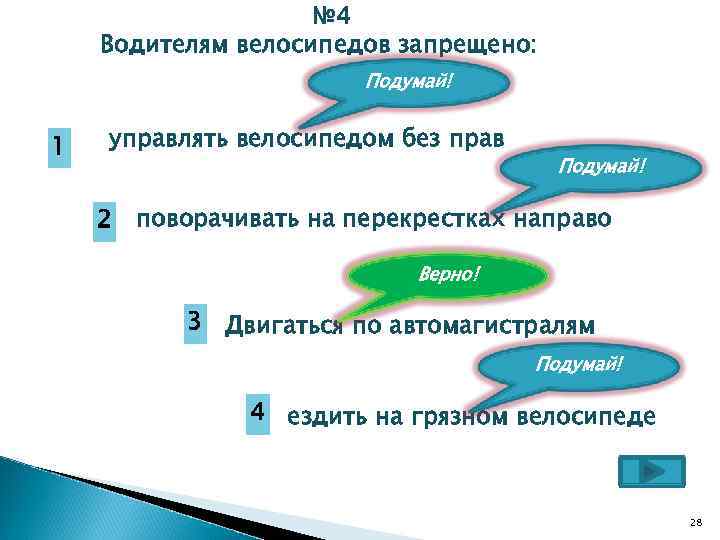 №4
Водителям велосипедов запрещено:

Подумай!

1 управлять велосипедом без прав

Подумай!

2 поворачивать на перекрестках направо

Верно!

3 Двигаться по автомагистралям

Подумай!

4 ездить на грязном велосипеде

28